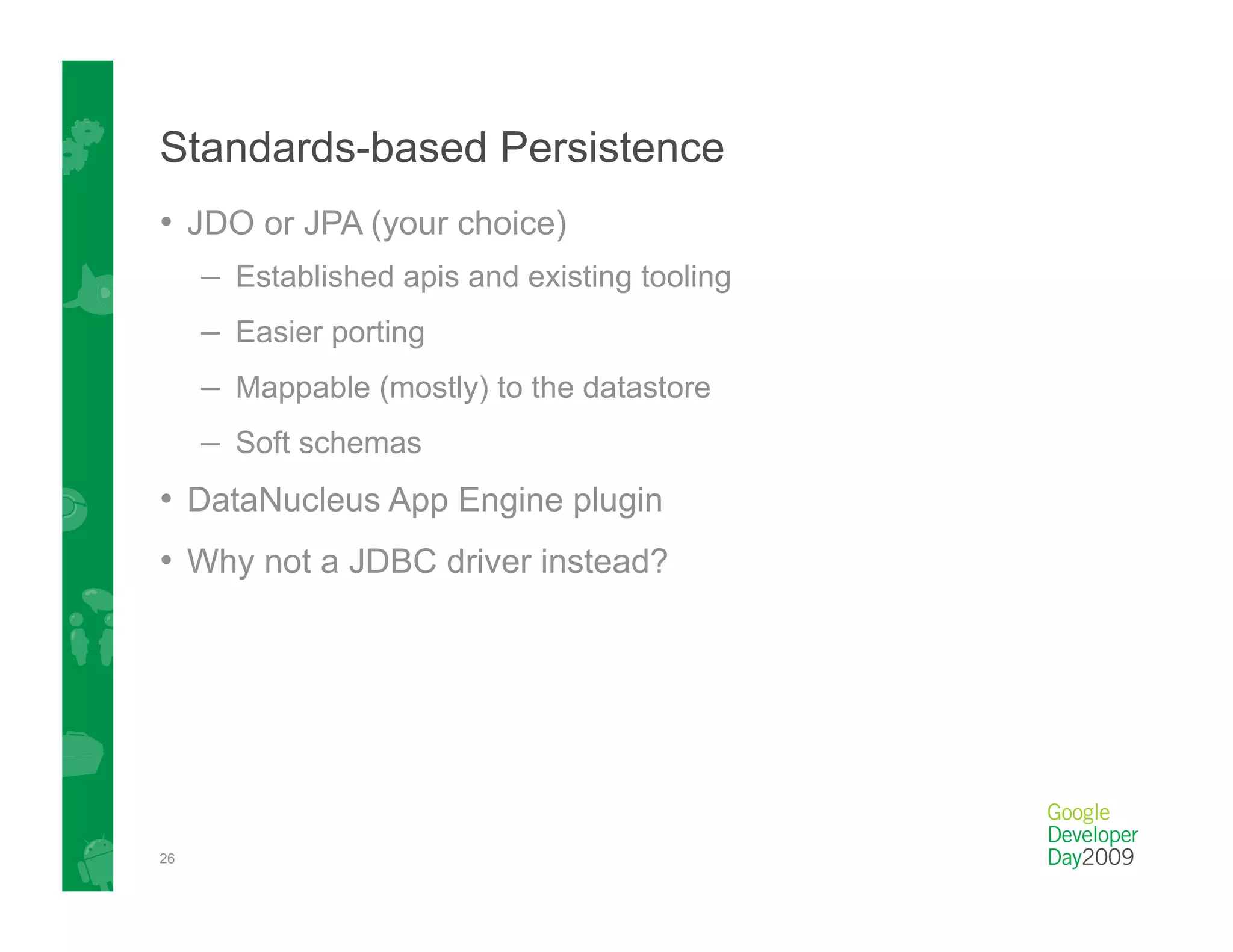 Standards-based Persistence

• JDO or JPA (your choice)
  – Established apis and existing tooling
  – Easier porting
  – Mappable (mostly) to the datastore
  – Soft schemas
• DataNucleus App Engine plugin
• Why not a JDBC driver instead?

26

Google
Developer
Day2009